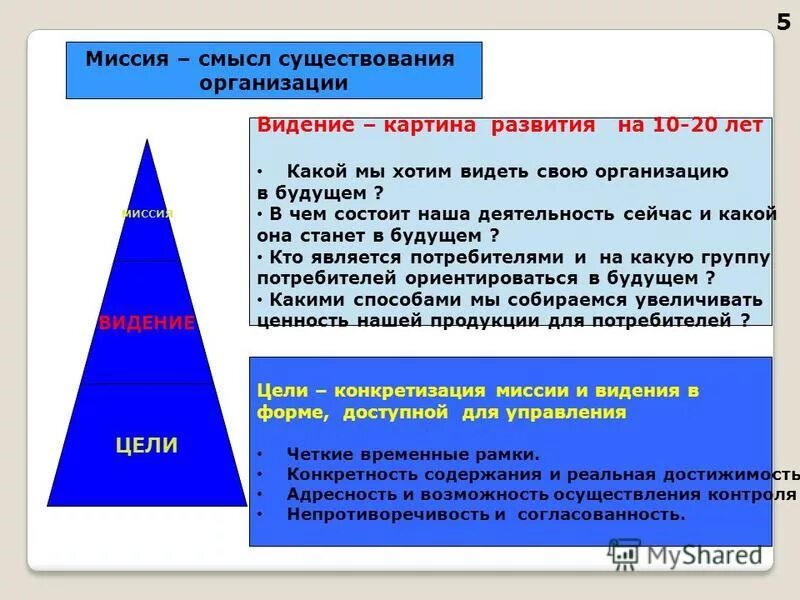 5

Миссия – смысл существования организации

МИССИЯ

ВИДЕНИЕ

ЦЕЛИ

Видение – картина развития на 10-20 лет

• Какой мы хотим видеть свою организацию в будущем ?
• В чем состоит наша деятельность сейчас и какой она станет в будущем ?
• Кто является потребителями и на какую группу потребителей ориентироваться в будущем ?
• Какими способами мы собираемся увеличивать ценность нашей продукции для потребителей ?

Цели – конкретизация миссии и видения в форме, доступной для управления

• Четкие временные рамки.
• Конкретность содержания и реальная достижимость
• Адресность и возможность осуществления контроля
• Непротиворечивость и согласованность.

MyShared